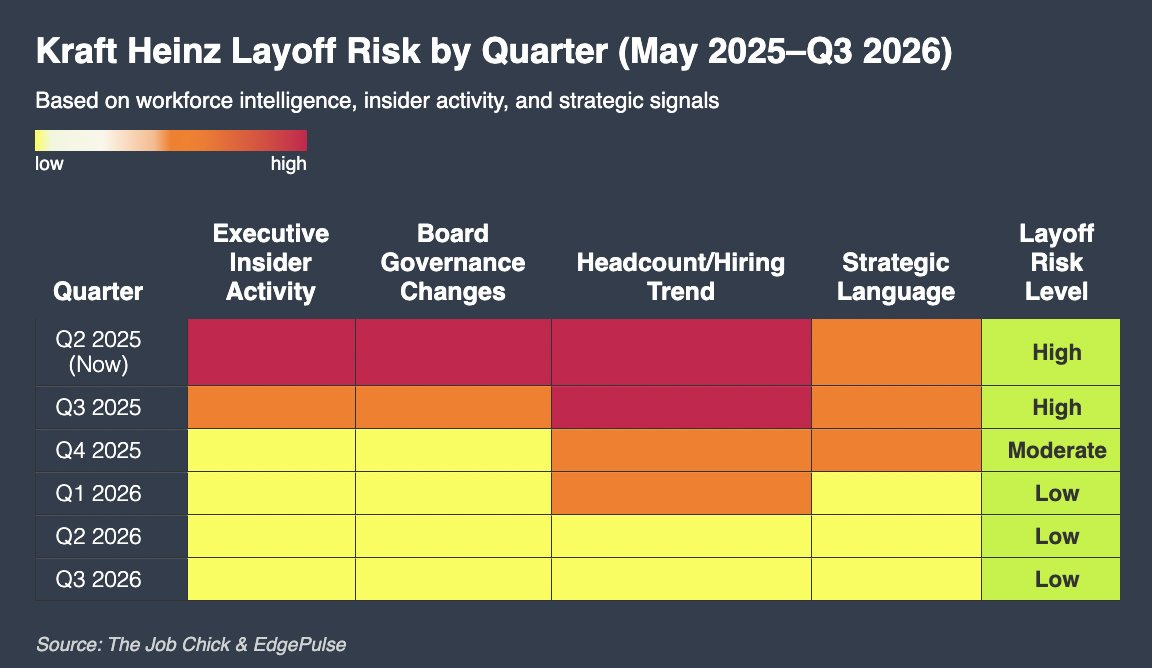 Kraft Heinz Layoff Risk by Quarter (May 2025–Q3 2026)

Based on workforce intelligence, insider activity, and strategic signals

low high

| Quarter | Executive Insider Activity | Board Governance Changes | Headcount/Hiring Trend | Strategic Language | Layoff Risk Level |
|---|---|---|---|---|---|
| Q2 2025 (Now) | | | | | High |
| Q3 2025 | | | | | High |
| Q4 2025 | | | | | Moderate |
| Q1 2026 | | | | | Low |
| Q2 2026 | | | | | Low |
| Q3 2026 | | | | | Low |

Source: The Job Chick & EdgePulse